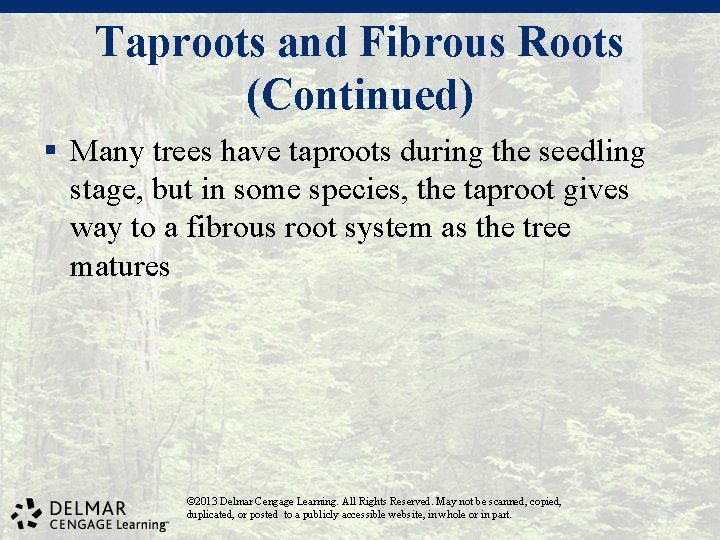 Taproots and Fibrous Roots (Continued)

▪ Many trees have taproots during the seedling stage, but in some species, the taproot gives way to a fibrous root system as the tree matures

DELMAR
CENGAGE Learning™

©2013 Delmar Cengage Learning. All Rights Reserved. May not be scanned, copied, duplicated, or posted to a publicly accessible website, in whole or in part.